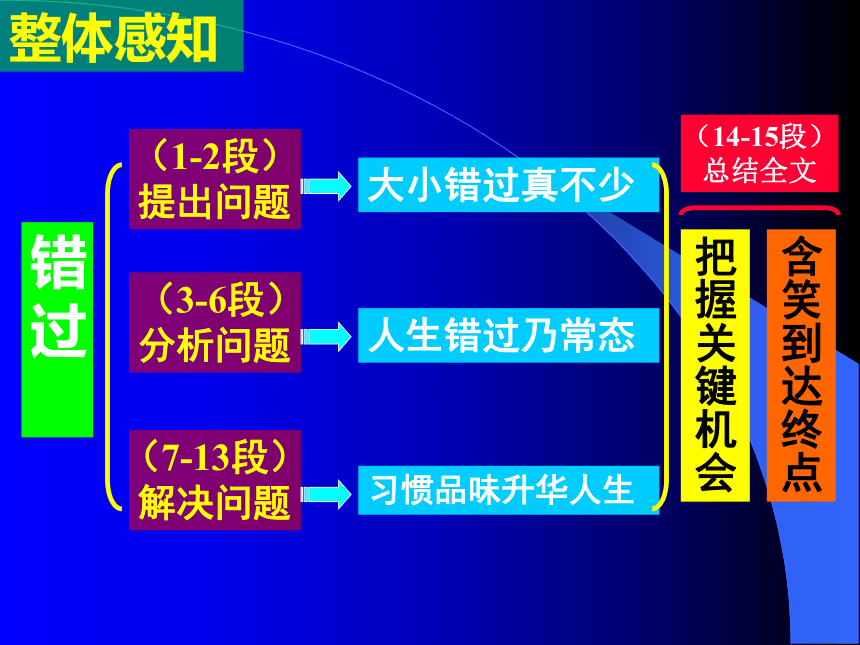 整体感知

错过

（1-2段）
提出问题

大小错过真不少

（3-6段）
分析问题

人生错过乃常态

（7-13段）
解决问题

习惯品味升华人生

（14-15段）
总结全文

把握关键机会

含笑到达终点